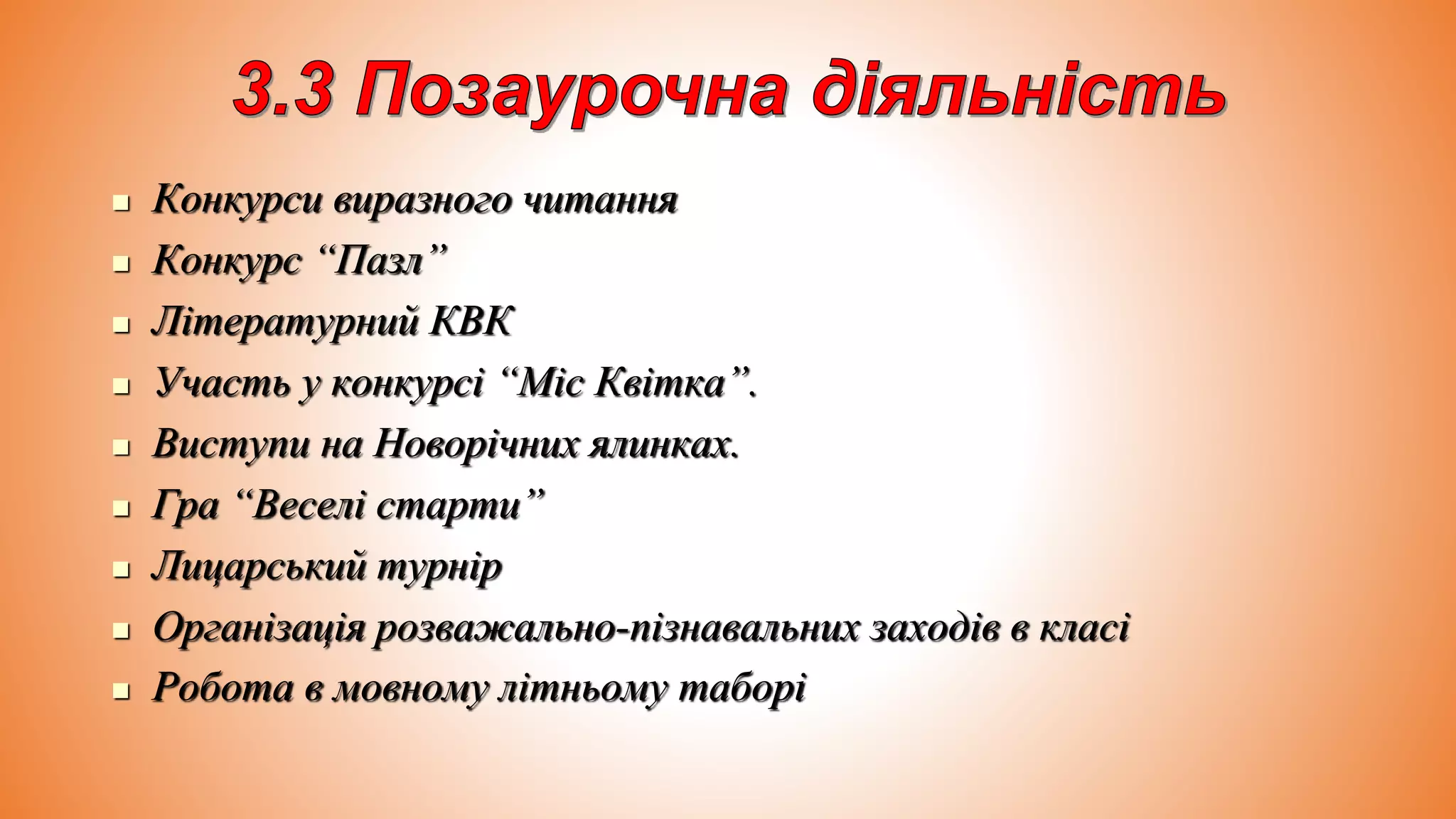 3.3 Позаурочна діяльність

- Конкурси виразного читання
- Конкурс “Пазл”
- Літературний КВК
- Участь у конкурсі “Міс Квітка”.
- Виступи на Новорічних ялинках.
- Гра “Веселі старти”
- Лицарський турнір
- Організація розважально-пізнавальних заходів в класі
- Робота в мовному літньому таборі